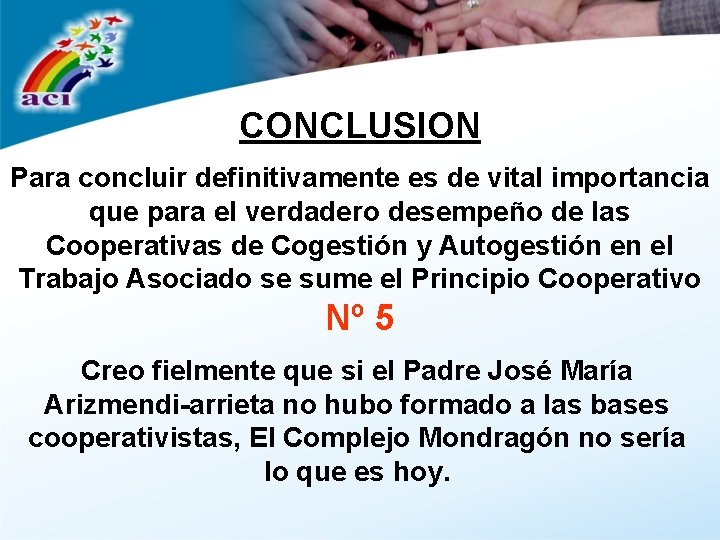 aci

CONCLUSION

Para concluir definitivamente es de vital importancia que para el verdadero desempeño de las Cooperativas de Cogestión y Autogestión en el Trabajo Asociado se sume el Principio Cooperativo Nº 5

Creo fielmente que si el Padre José María Arizmendi-arrieta no hubo formado a las bases cooperativistas, El Complejo Mondragón no sería lo que es hoy.